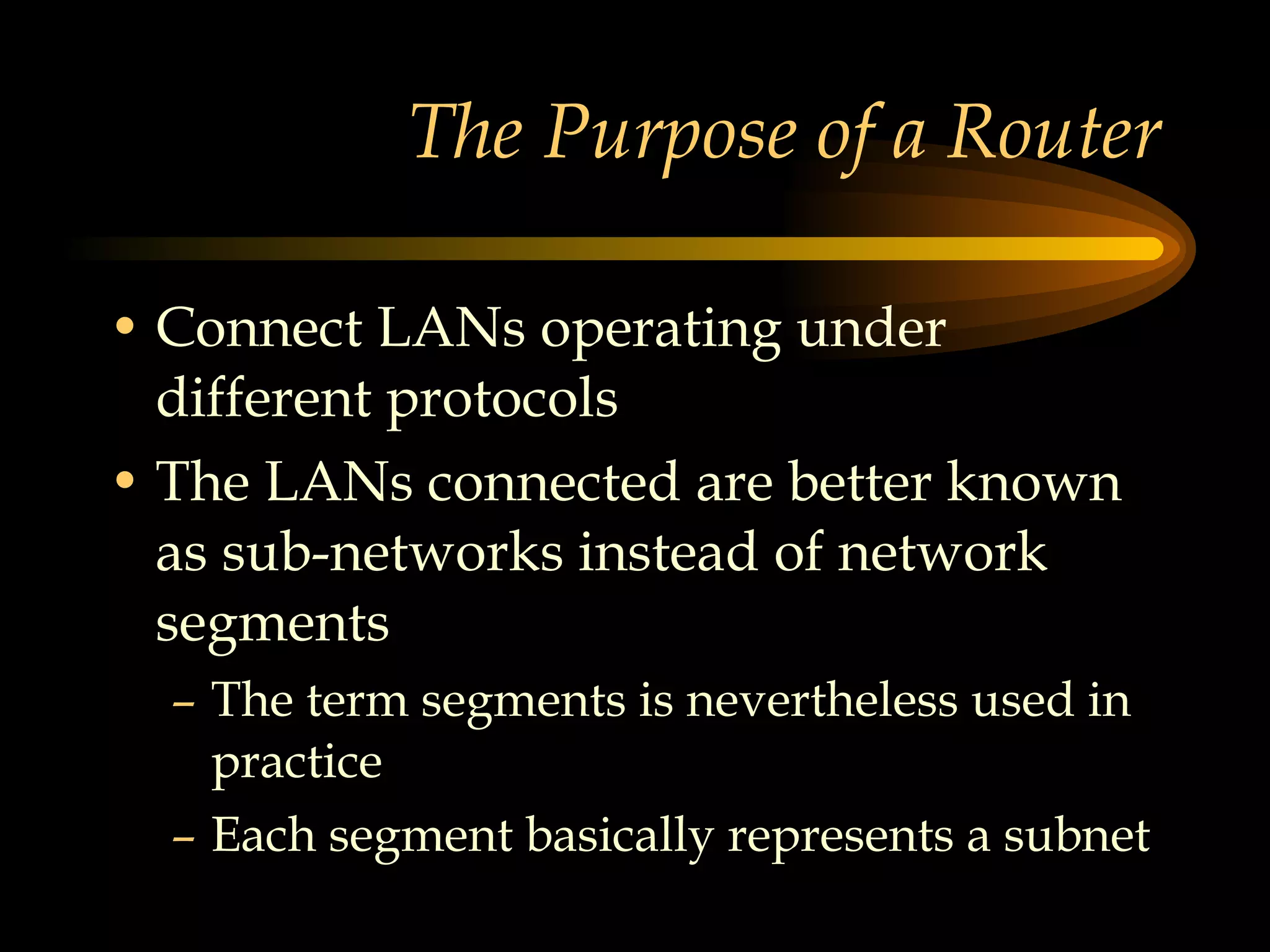 The Purpose of a Router

• Connect LANs operating under different protocols
• The LANs connected are better known as sub-networks instead of network segments
– The term segments is nevertheless used in practice
– Each segment basically represents a subnet